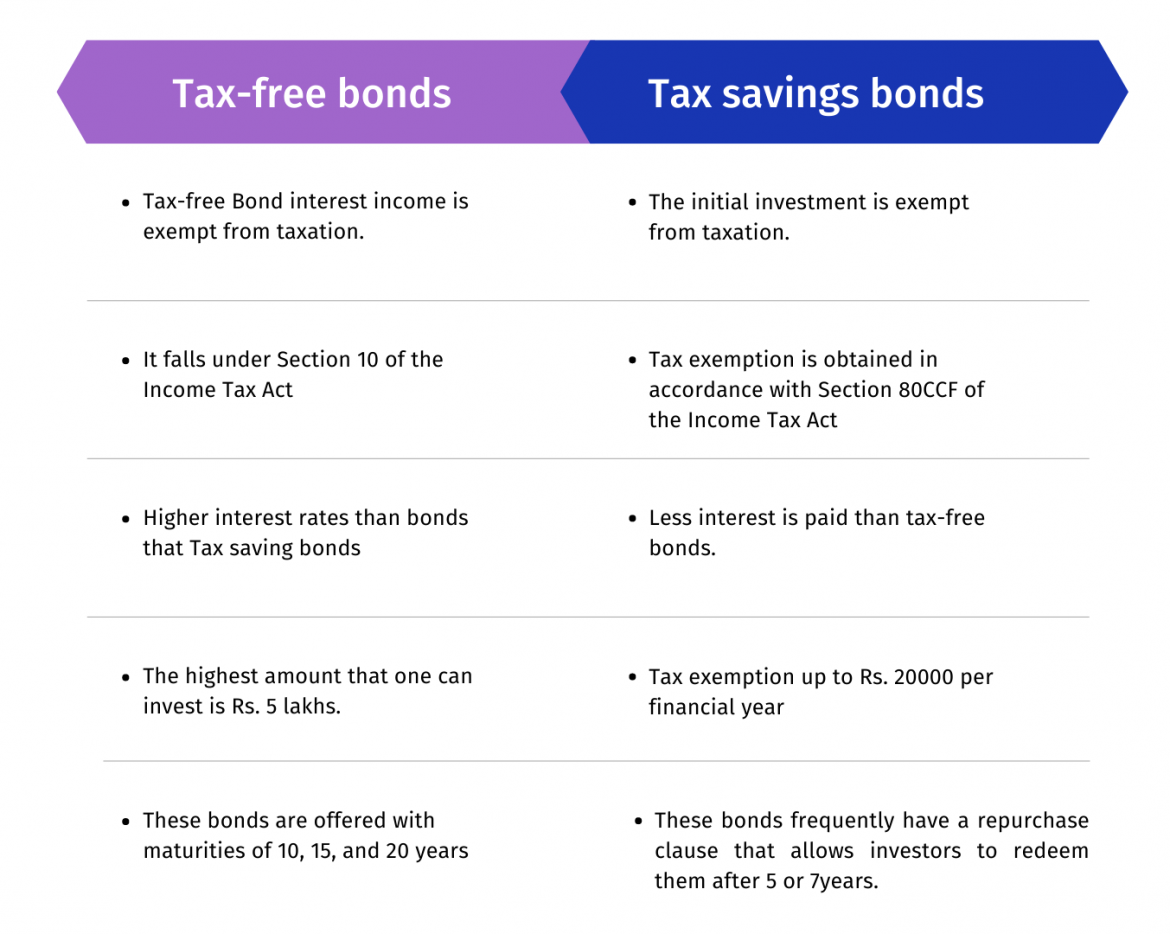 | Tax-free bonds | Tax savings bonds |
|---|---|
| • Tax-free Bond interest income is exempt from taxation. | • The initial investment is exempt from taxation. |
| • It falls under Section 10 of the Income Tax Act | • Tax exemption is obtained in accordance with Section 80CCF of the Income Tax Act |
| • Higher interest rates than bonds that Tax saving bonds | • Less interest is paid than tax-free bonds. |
| • The highest amount that one can invest is Rs. 5 lakhs. | • Tax exemption up to Rs. 20000 per financial year |
| • These bonds are offered with maturities of 10, 15, and 20 years | • These bonds frequently have a repurchase clause that allows investors to redeem them after 5 or 7years. |